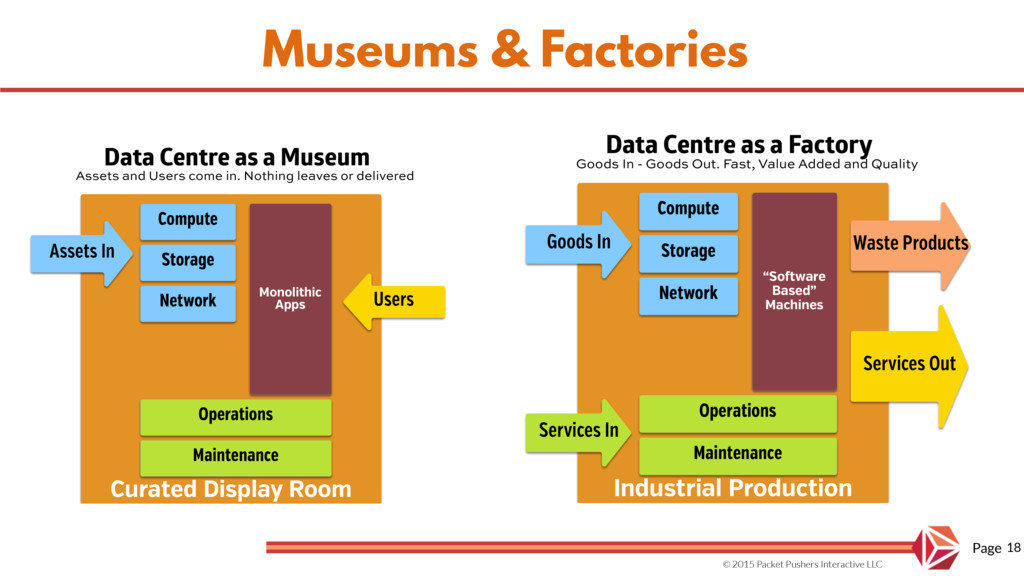 Museums & Factories

Data Centre as a Museum
Assets and Users come in. Nothing leaves or delivered

Assets In

Compute

Storage

Network

Monolithic Apps

Users

Operations

Maintenance

Curated Display Room

Data Centre as a Factory
Goods In - Goods Out. Fast, Value Added and Quality

Goods In

Compute

Storage

Network

"Software Based" Machines

Waste Products

Services Out

Services In

Operations

Maintenance

Industrial Production

Page 18

© 2015 Packet Pushers Interactive LLC